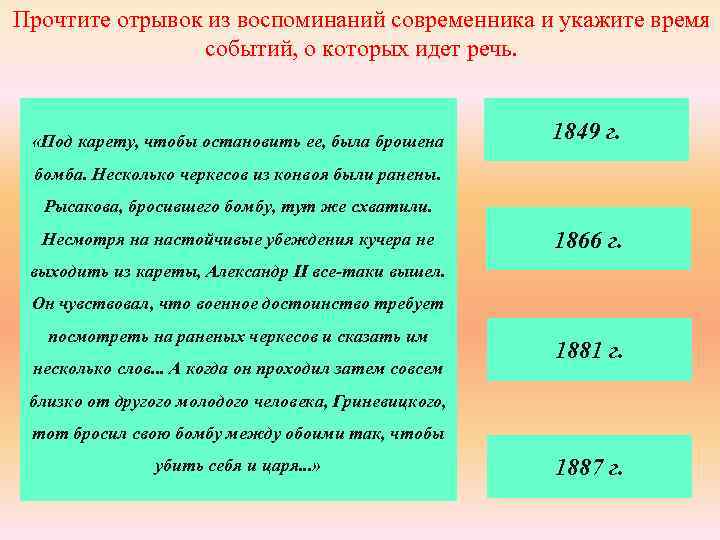 Прочтите отрывок из воспоминаний современника и укажите время событий, о которых идет речь.

«Под карету, чтобы остановить ее, была брошена бомба. Несколько черкесов из конвоя были ранены. Рысакова, бросившего бомбу, тут же схватили. Несмотря на настойчивые убеждения кучера не выходить из кареты, Александр II все-таки вышел. Он чувствовал, что военное достоинство требует посмотреть на раненых черкесов и сказать им несколько слов... А когда он проходил затем совсем близко от другого молодого человека, Гриневицкого, тот бросил свою бомбу между обоими так, чтобы убить себя и царя...»

1849 г.

1866 г.

1881 г.

1887 г.